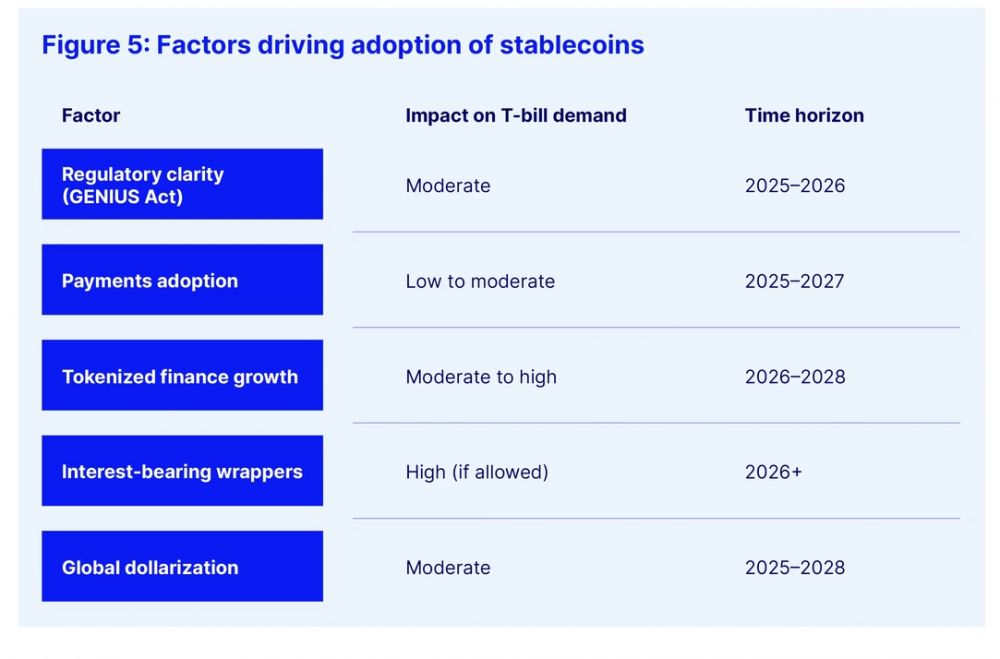 Figure 5: Factors driving adoption of stablecoins

| Factor | Impact on T-bill demand | Time horizon |
|---|---|---|
| Regulatory clarity (GENIUS Act) | Moderate | 2025–2026 |
| Payments adoption | Low to moderate | 2025–2027 |
| Tokenized finance growth | Moderate to high | 2026–2028 |
| Interest-bearing wrappers | High (if allowed) | 2026+ |
| Global dollarization | Moderate | 2025–2028 |